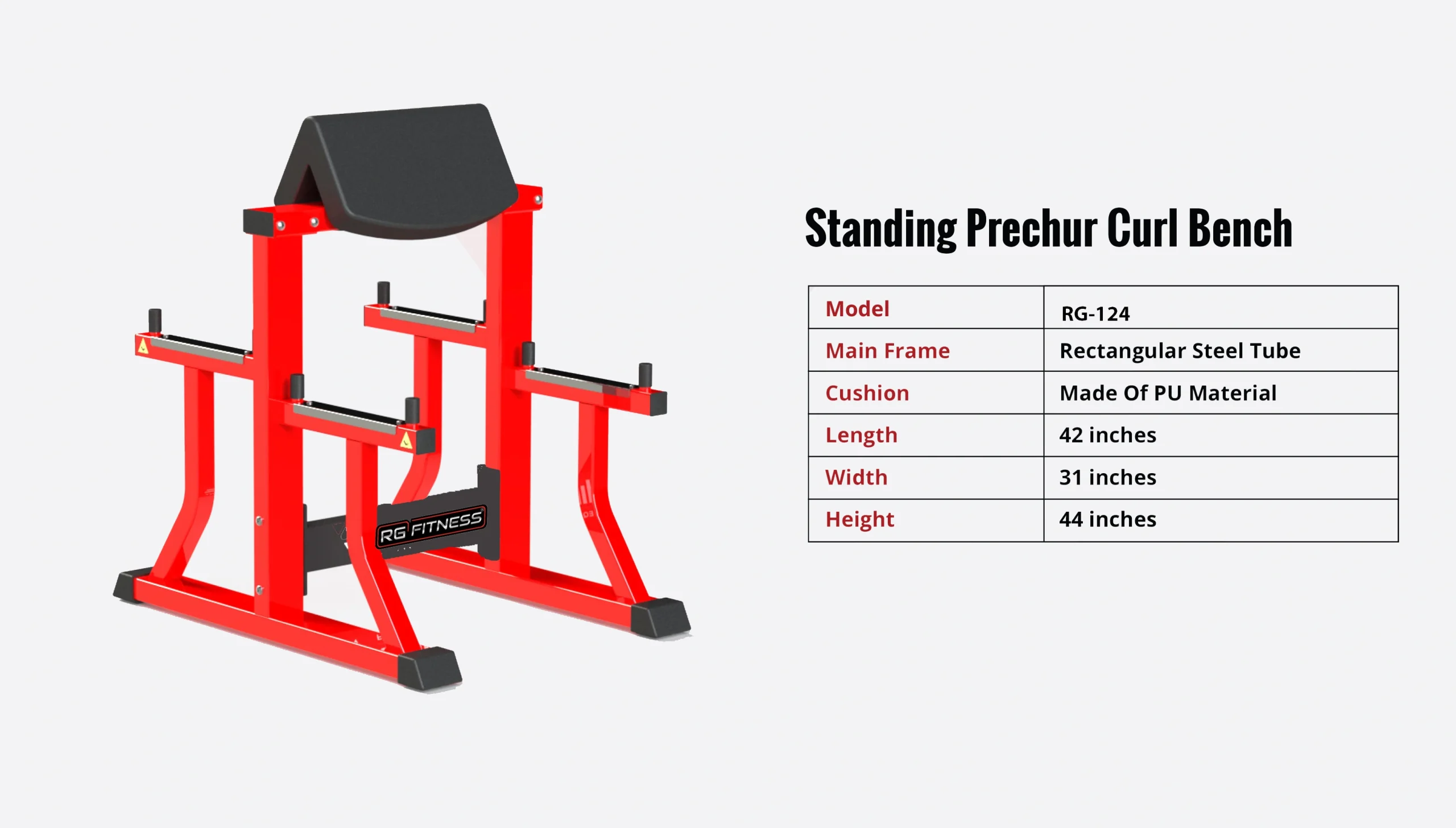 RG FITNESS

Standing Prechur Curl Bench

| Model | RG-124 |
|---|---|
| Main Frame | Rectangular Steel Tube |
| Cushion | Made Of PU Material |
| Length | 42 inches |
| Width | 31 inches |
| Height | 44 inches |